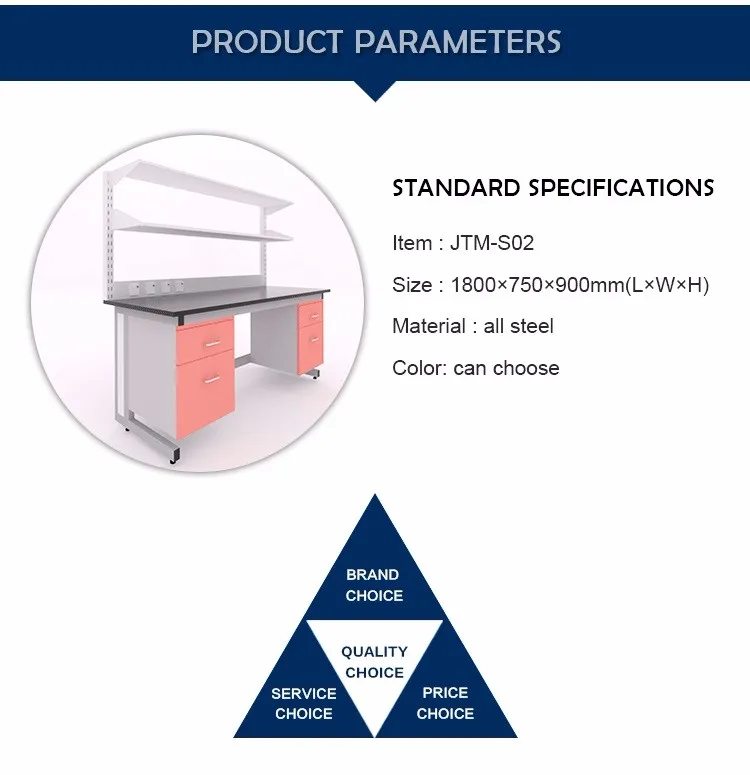 PRODUCT PARAMETERS

STANDARD SPECIFICATIONS

Item : JTM-S02

Size : 1800×750×900mm(L×W×H)

Material : all steel

Color: can choose

BRAND CHOICE

QUALITY CHOICE

SERVICE CHOICE

PRICE CHOICE